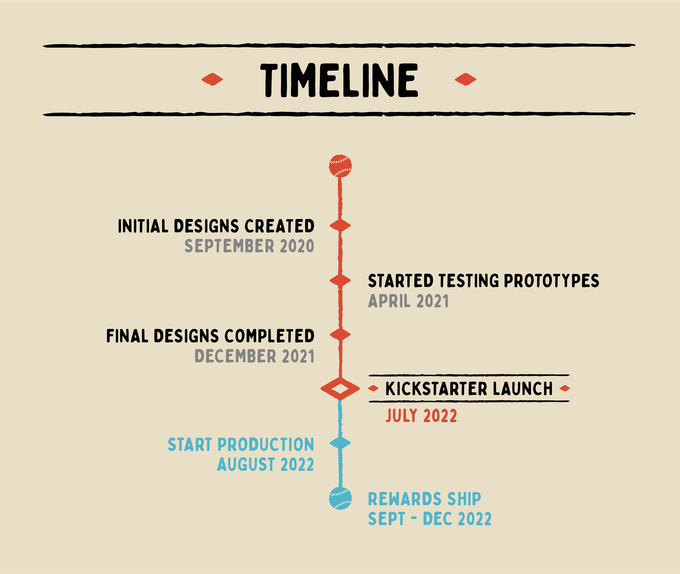 TIMELINE

INITIAL DESIGNS CREATED
SEPTEMBER 2020

STARTED TESTING PROTOTYPES
APRIL 2021

FINAL DESIGNS COMPLETED
DECEMBER 2021

KICKSTARTER LAUNCH
JULY 2022

START PRODUCTION
AUGUST 2022

REWARDS SHIP
SEPT - DEC 2022